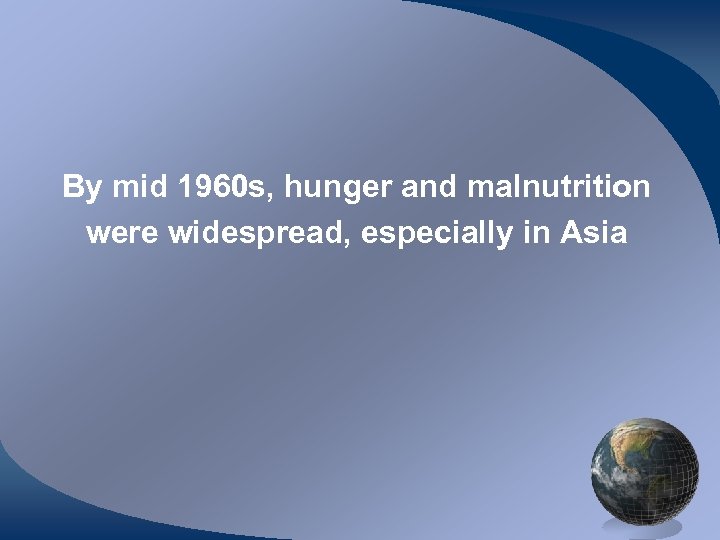 By mid 1960s, hunger and malnutrition were widespread, especially in Asia